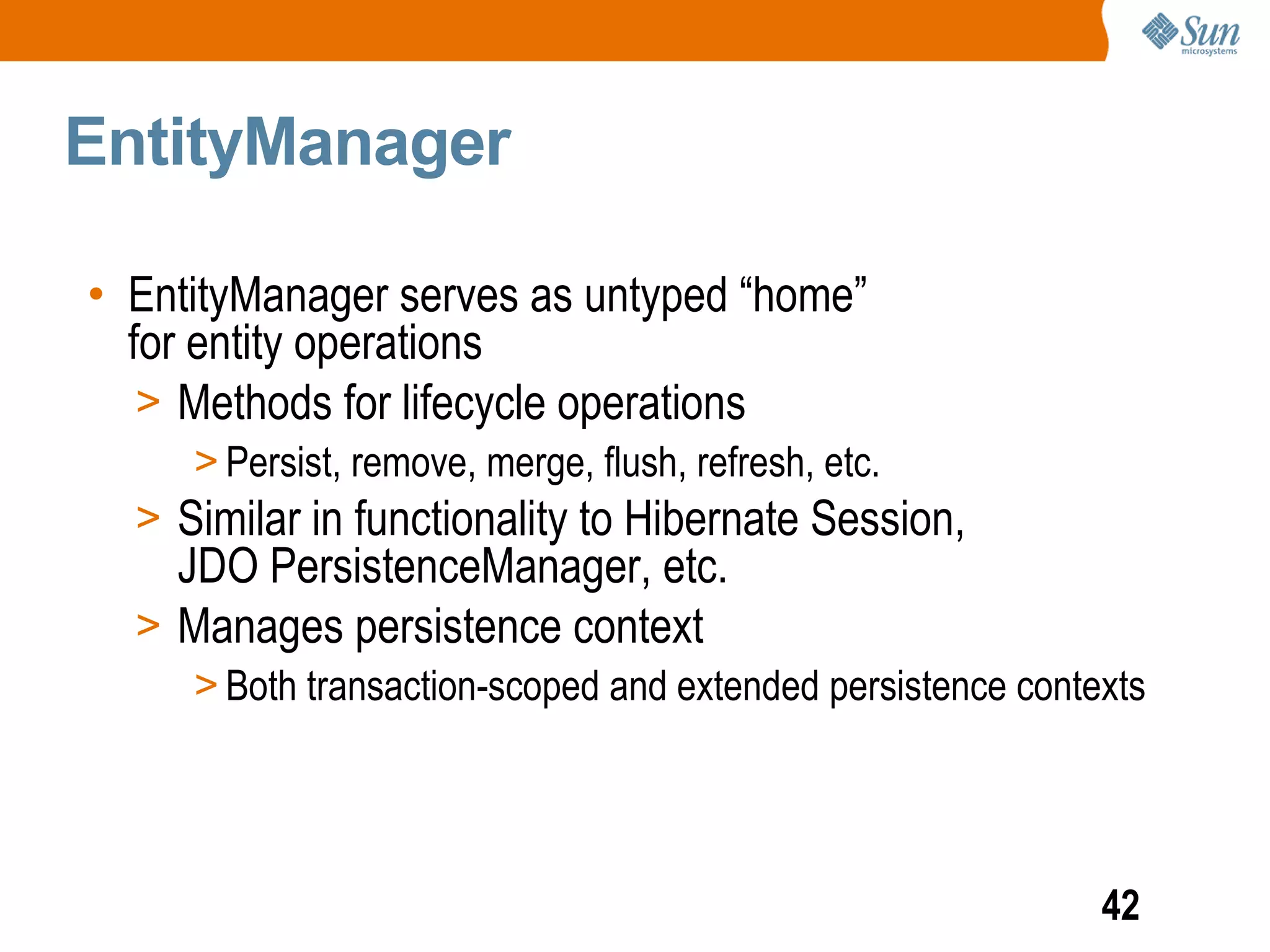 Sun
microsystems

EntityManager

• EntityManager serves as untyped “home” for entity operations
> Methods for lifecycle operations
> Persist, remove, merge, flush, refresh, etc.
> Similar in functionality to Hibernate Session, JDO PersistenceManager, etc.
> Manages persistence context
> Both transaction-scoped and extended persistence contexts

42